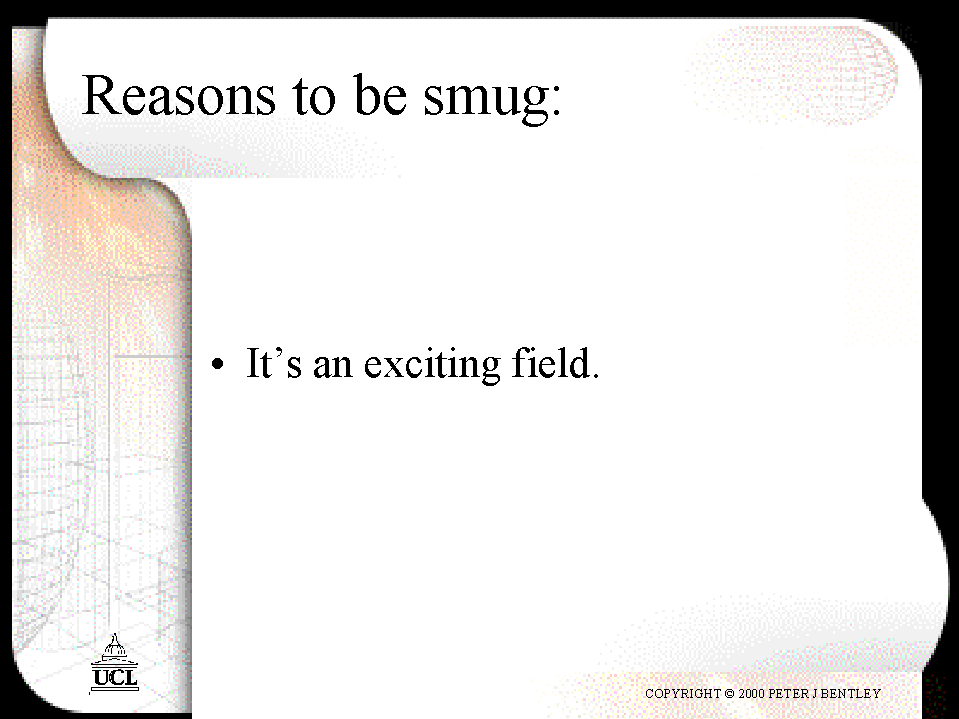 Reasons to be smug:

• It’s an exciting field.

UCL

COPYRIGHT © 2000 PETER J BENTLEY